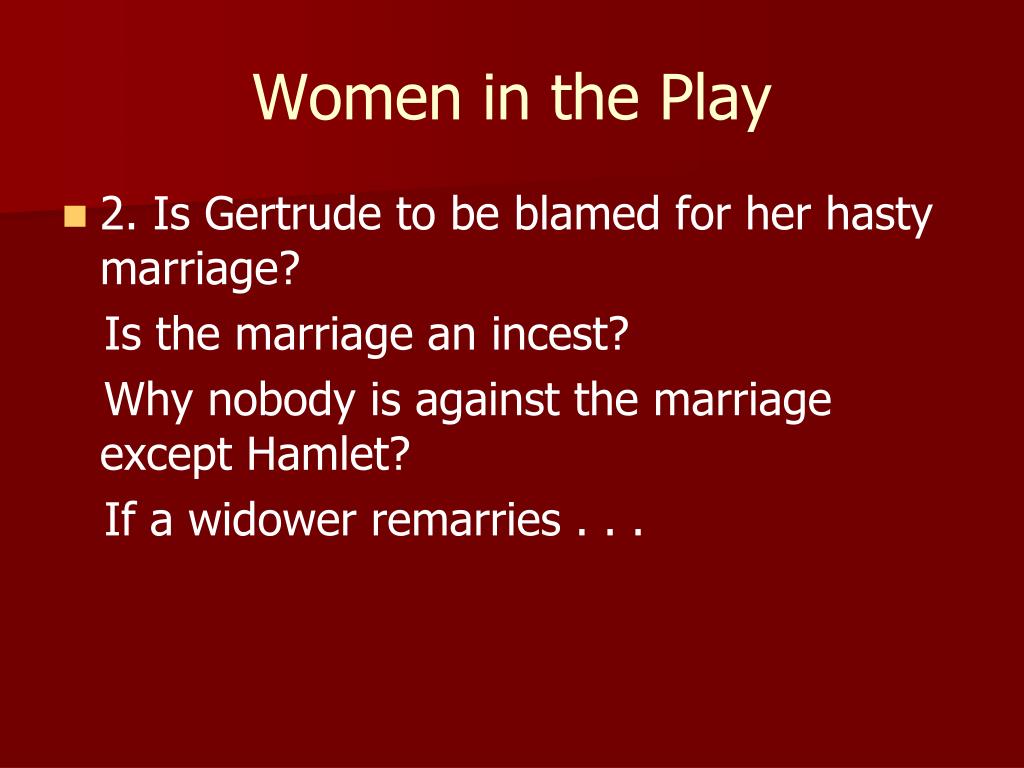 Women in the Play

2. Is Gertrude to be blamed for her hasty marriage?

Is the marriage an incest?

Why nobody is against the marriage except Hamlet?

If a widower remarries . . .